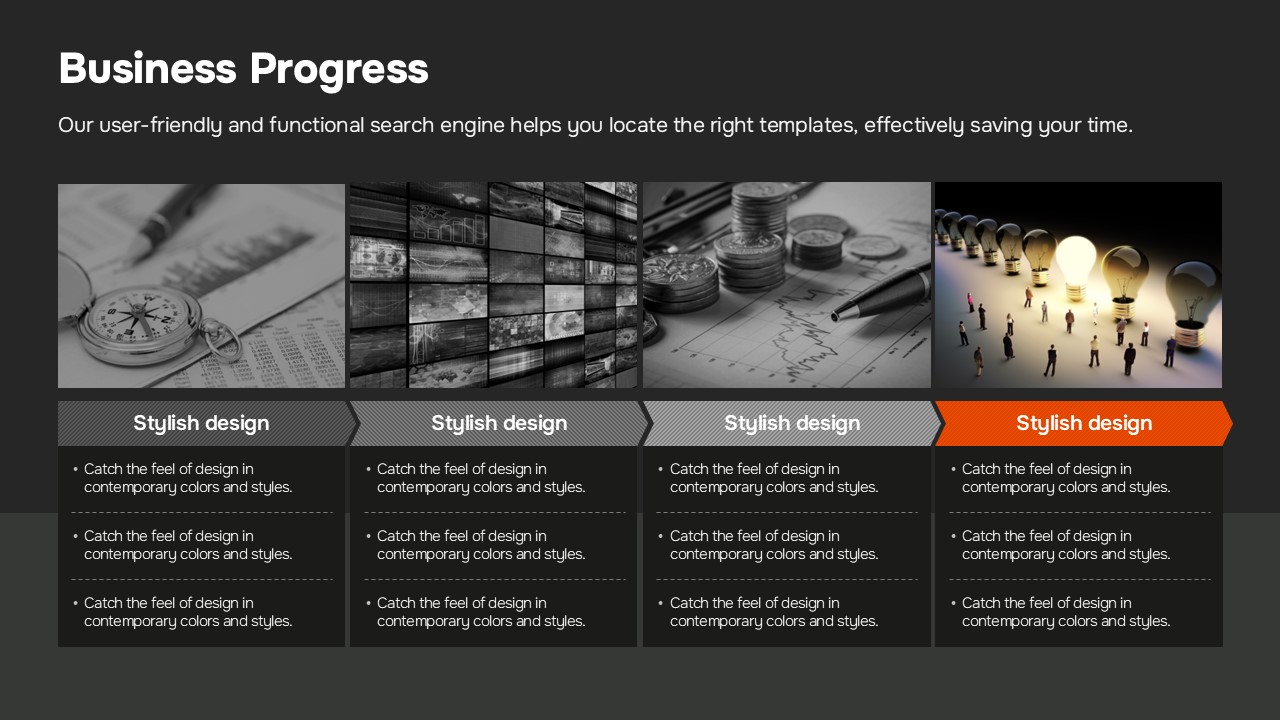 Business Progress

Our user-friendly and functional search engine helps you locate the right templates, effectively saving your time.

Stylish design

• Catch the feel of design in contemporary colors and styles.

• Catch the feel of design in contemporary colors and styles.

• Catch the feel of design in contemporary colors and styles.

Stylish design

• Catch the feel of design in contemporary colors and styles.

• Catch the feel of design in contemporary colors and styles.

• Catch the feel of design in contemporary colors and styles.

Stylish design

• Catch the feel of design in contemporary colors and styles.

• Catch the feel of design in contemporary colors and styles.

• Catch the feel of design in contemporary colors and styles.

Stylish design

• Catch the feel of design in contemporary colors and styles.

• Catch the feel of design in contemporary colors and styles.

• Catch the feel of design in contemporary colors and styles.